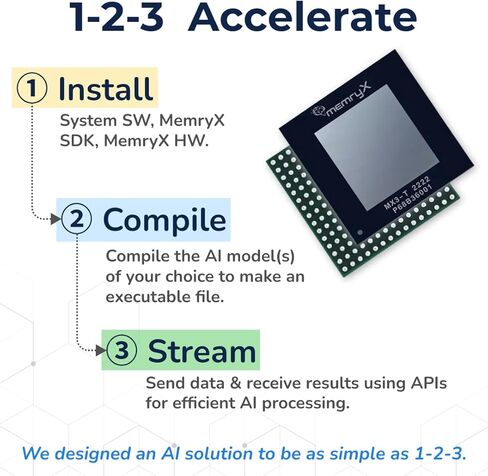 1-2-3 Accelerate

① Install

System SW, MemryX SDK, MemryX HW.

memryX

MX3-T 2222
P68B36001

② Compile

Compile the AI model(s) of your choice to make an executable file.

③ Stream

Send data & receive results using APIs for efficient AI processing.

We designed an AI solution to be as simple as 1-2-3.